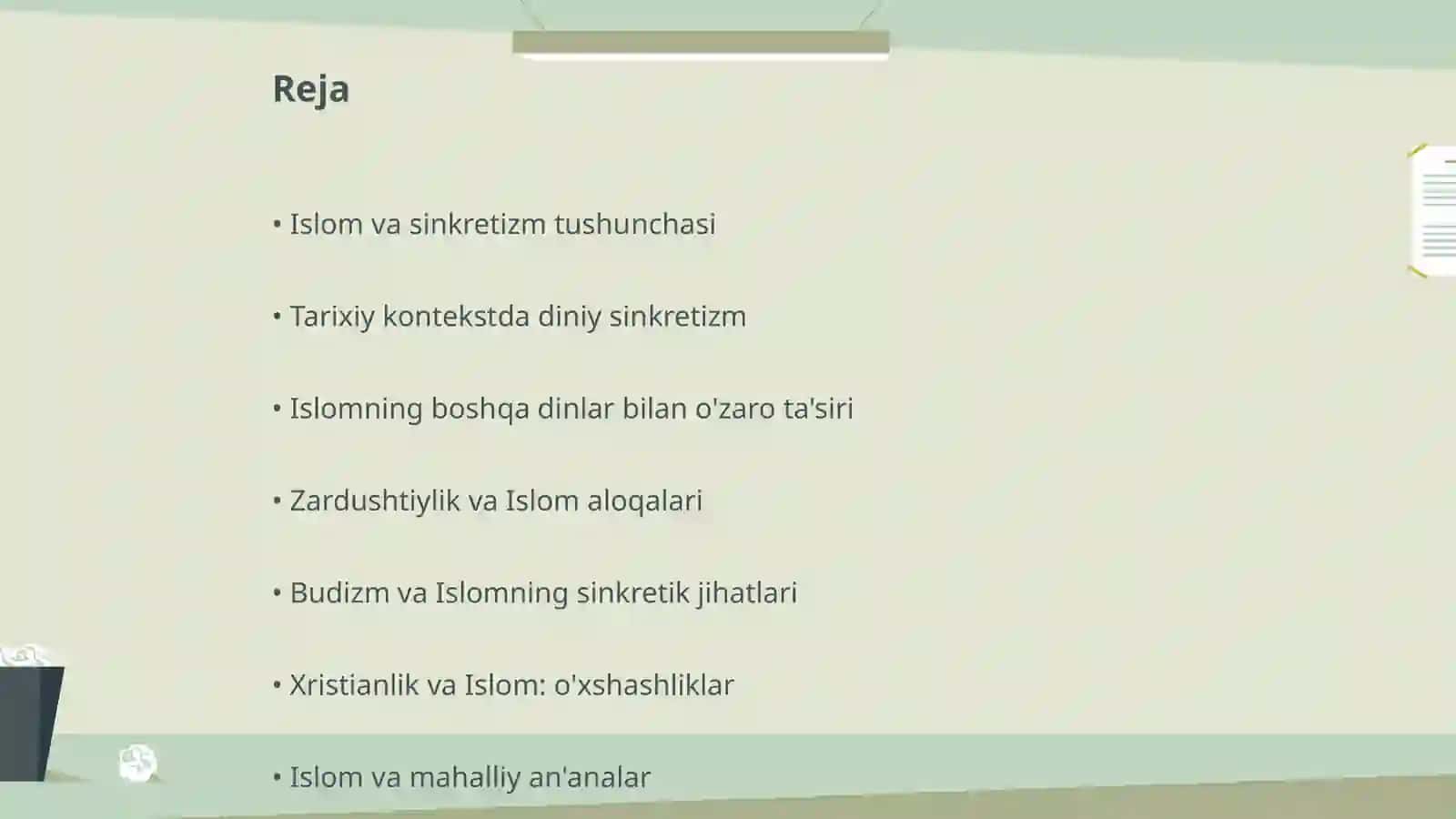 Reja

• Islom va sinkretizm tushunchasi

• Tarixiy kontekstda diniy sinkretizm

• Islomning boshqa dinlar bilan o'zaro ta'siri

• Zardushtiylik va Islom aloqalari

• Budizm va Islomning sinkretik jihatlari

• Xristianlik va Islom: o'xshashliklar

• Islom va mahalliy an'analar